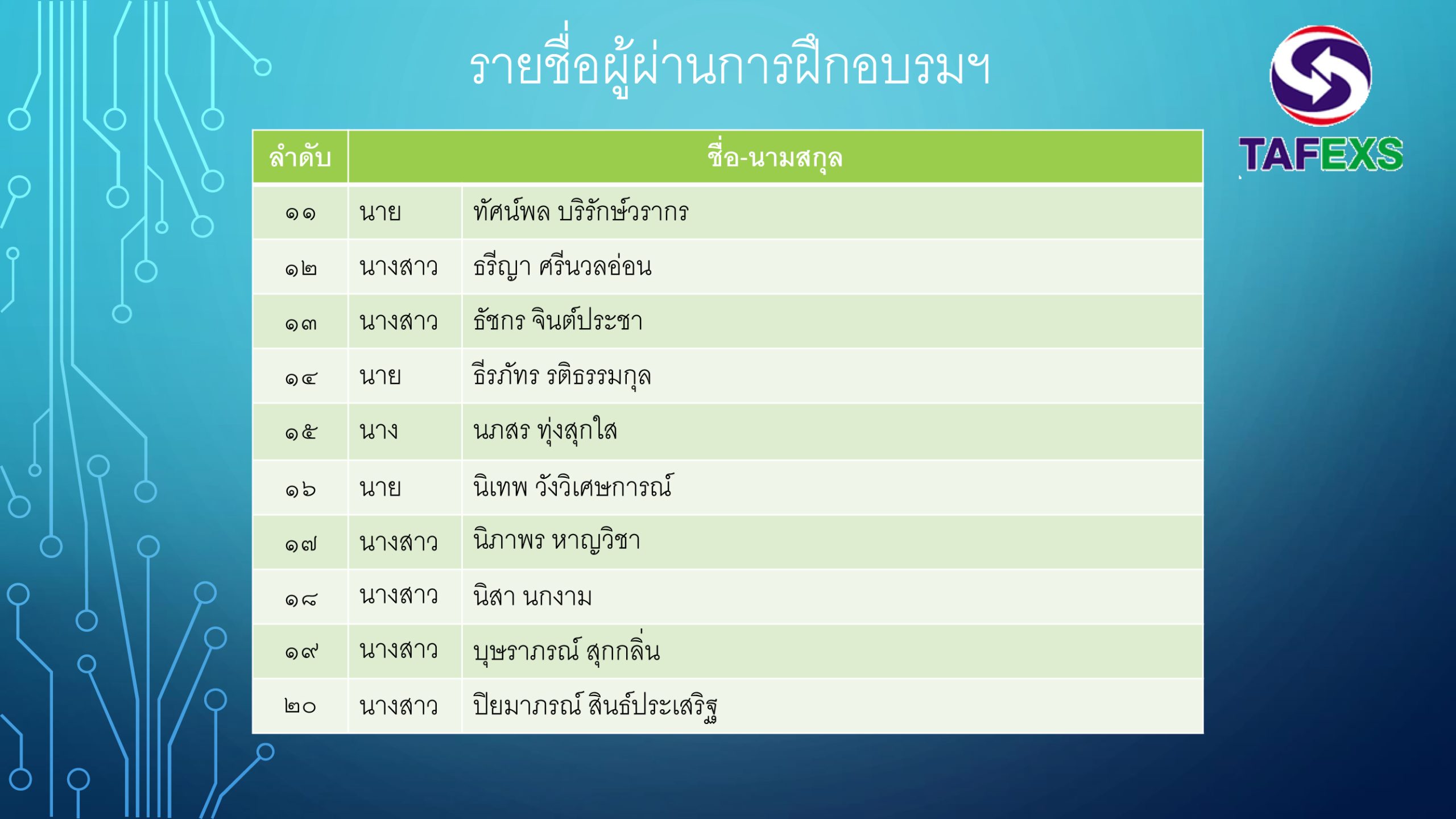 รายชื่อผู้ผ่านการฝึกอบรมฯ

TAFEXS

| ลำดับ | ชื่อ-นามสกุล | |
|---|---|---|
| ๑๑ | นาย | ทัศน์พล บริรักษ์วรากร |
| ๑๒ | นางสาว | ธรีญา ศรีนวลอ่อน |
| ๑๓ | นางสาว | ธัชกร จินต์ประชา |
| ๑๔ | นาย | ธีรภัทร รติธรรมกุล |
| ๑๕ | นาง | นภสร ทุ่งสุกใส |
| ๑๖ | นาย | นิเทพ วังวิเศษการณ์ |
| ๑๗ | นางสาว | นิภาพร หาญวิชา |
| ๑๘ | นางสาว | นิสา นกงาม |
| ๑๙ | นางสาว | บุษราภรณ์ สุกกลิ่น |
| ๒๐ | นางสาว | ปิยมาภรณ์ สินธ์ประเสริฐ |